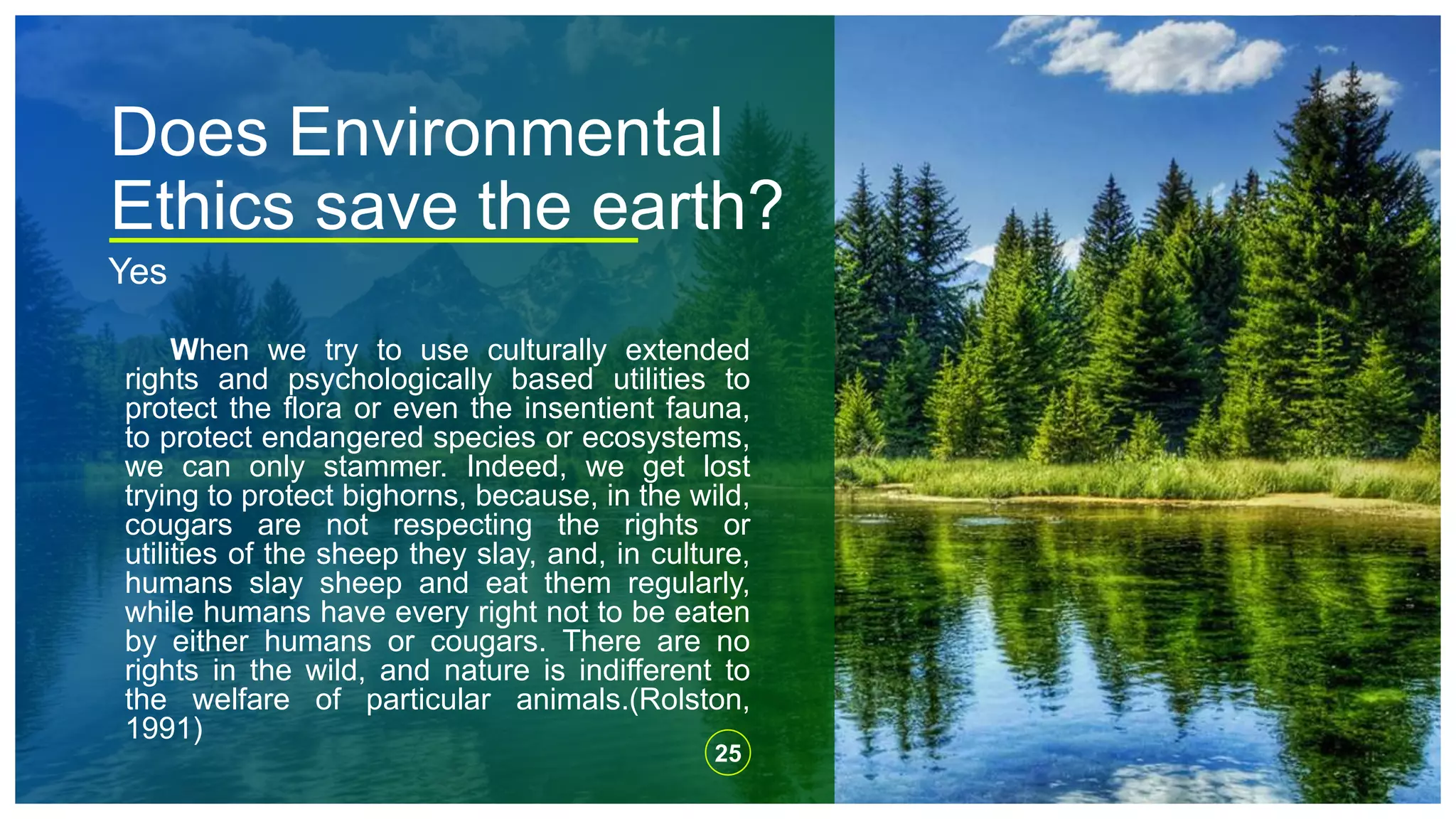 Does Environmental Ethics save the earth?

Yes

When we try to use culturally extended rights and psychologically based utilities to protect the flora or even the insentient fauna, to protect endangered species or ecosystems, we can only stammer. Indeed, we get lost trying to protect bighorns, because, in the wild, cougars are not respecting the rights or utilities of the sheep they slay, and, in culture, humans slay sheep and eat them regularly, while humans have every right not to be eaten by either humans or cougars. There are no rights in the wild, and nature is indifferent to the welfare of particular animals.(Rolston, 1991)

25